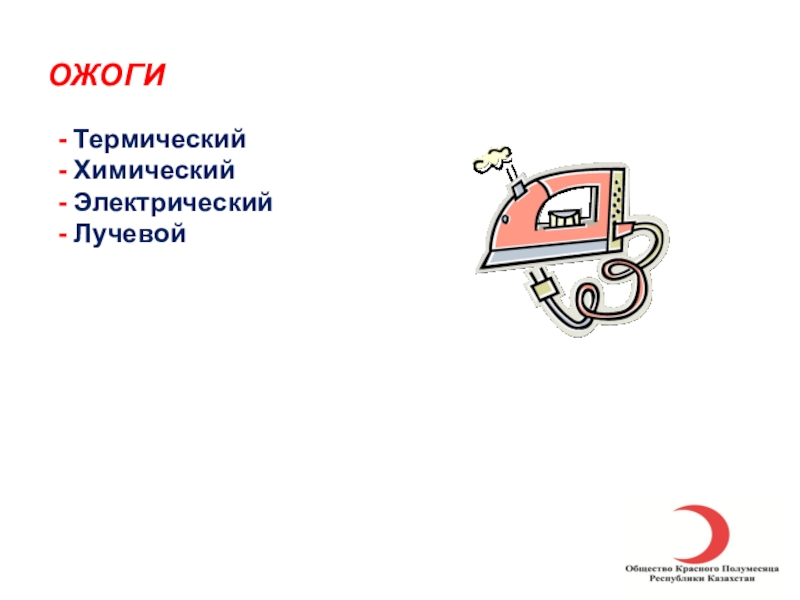 ОЖОГИ

- Термический
- Химический
- Электрический
- Лучевой

Общество Красного Полумесяца
Республики Казахстан